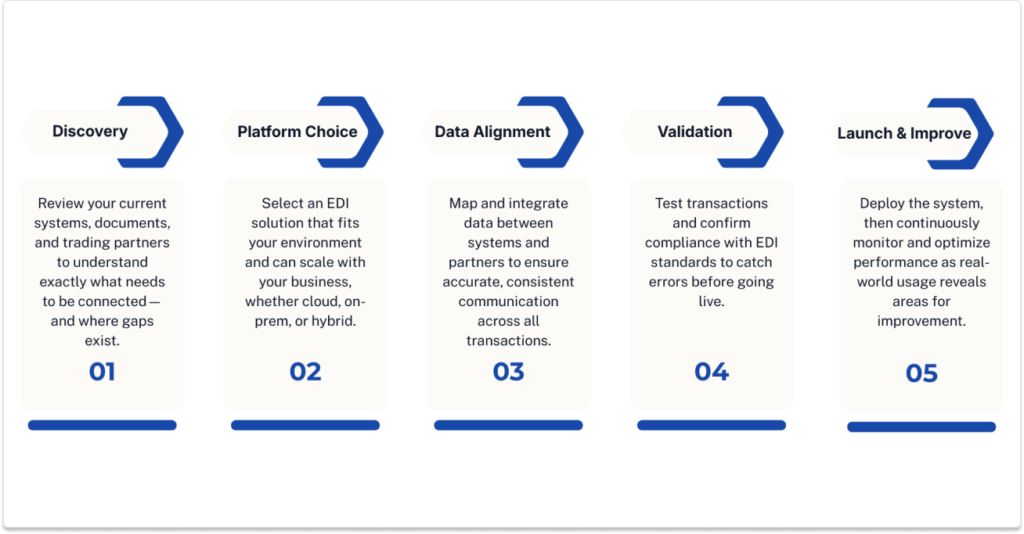 Discovery

Review your current systems, documents, and trading partners to understand exactly what needs to be connected — and where gaps exist.

01

Platform Choice

Select an EDI solution that fits your environment and can scale with your business, whether cloud, on-prem, or hybrid.

02

Data Alignment

Map and integrate data between systems and partners to ensure accurate, consistent communication across all transactions.

03

Validation

Test transactions and confirm compliance with EDI standards to catch errors before going live.

04

Launch & Improve

Deploy the system, then continuously monitor and optimize performance as real-world usage reveals areas for improvement.

05